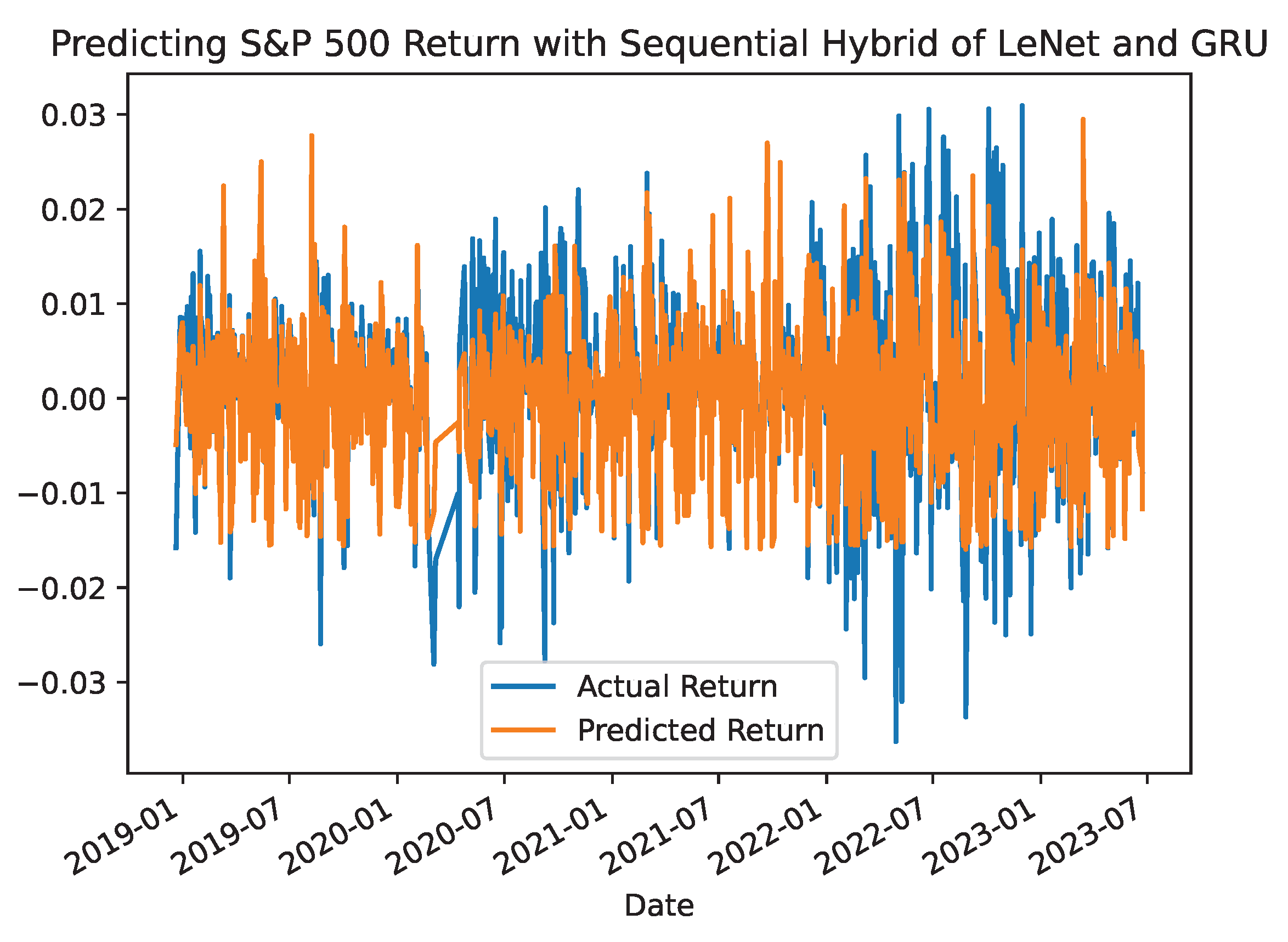 Predicting S&P 500 Return with Sequential Hybrid of LeNet and GRU

0.03
0.02
0.01
0.00
−0.01
−0.02
−0.03

Actual Return
Predicted Return

2019-01
2019-07
2020-01
2020-07
2021-01
2021-07
2022-01
2022-07
2023-01
2023-07

Date